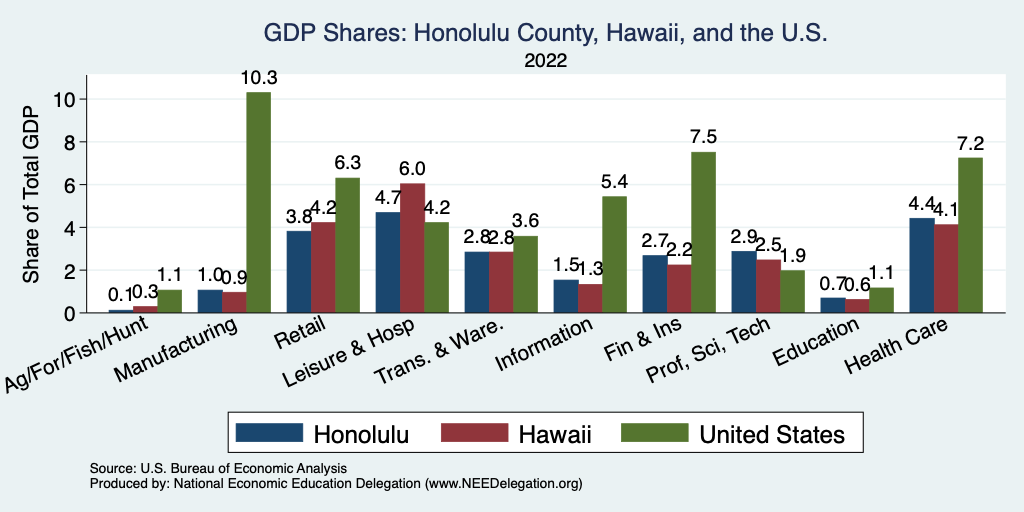 GDP Shares: Honolulu County, Hawaii, and the U.S.
2022

Share of Total GDP

10
8
6
4
2
0

0.1 0.3 1.1
1.0 0.9 10.3
3.8 4.2 6.3
4.7 6.0 4.2
2.8 2.8 3.6
1.5 1.3 5.4
2.7 2.2 7.5
2.9 2.5 1.9
0.7 0.6 1.1
4.4 4.1 7.2

Ag/For/Fish/Hunt
Manufacturing
Retail
Leisure & Hosp
Trans. & Ware.
Information
Fin & Ins
Prof, Sci, Tech
Education
Health Care

Honolulu
Hawaii
United States

Source: U.S. Bureau of Economic Analysis
Produced by: National Economic Education Delegation (www.NEEDelegation.org)